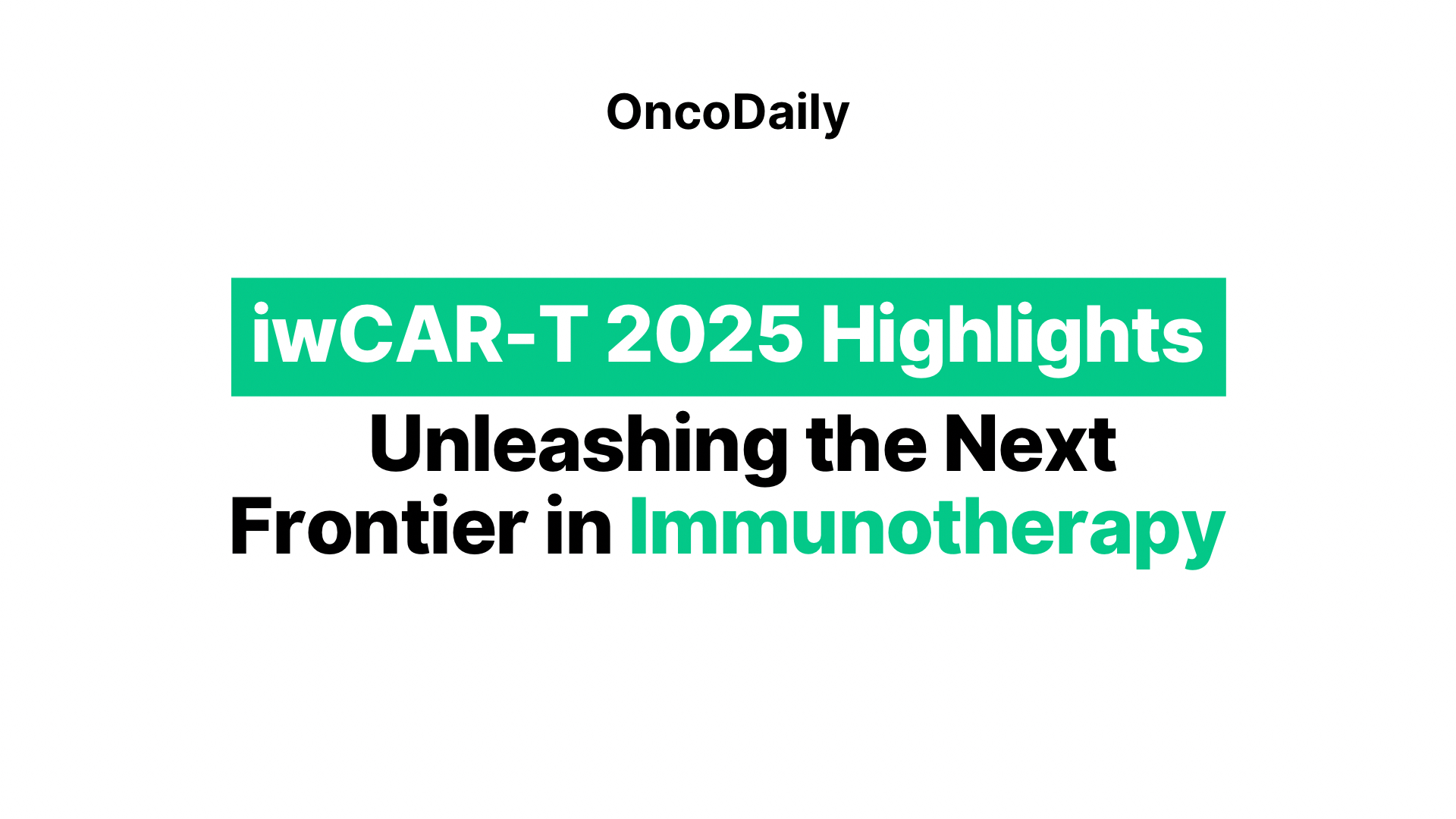 OncoDaily

iwCAR-T 2025 Highlights

Unleashing the Next Frontier in Immunotherapy